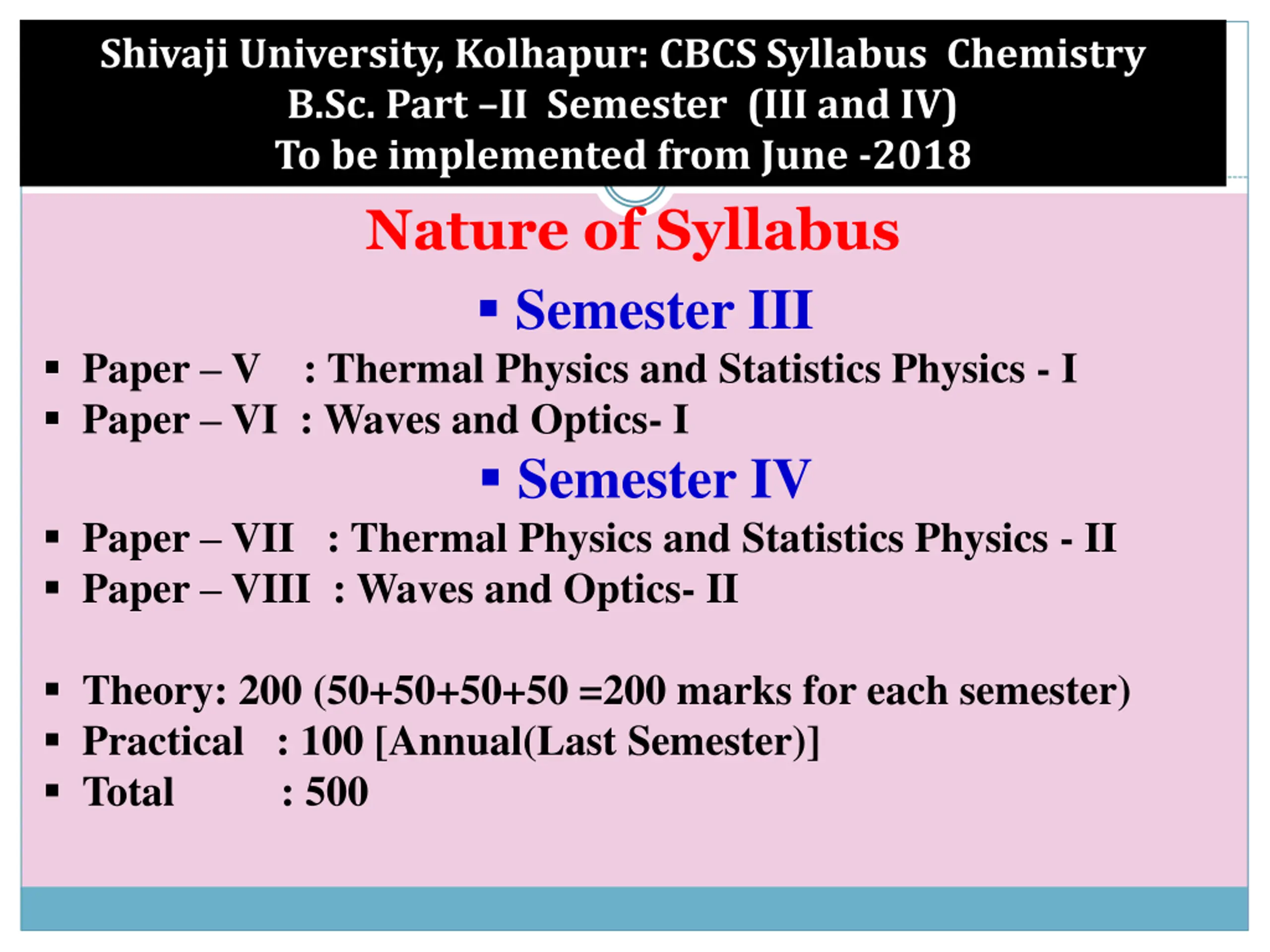 Shivaji University, Kolhapur: CBCS Syllabus Chemistry
B.Sc. Part –II Semester (III and IV)
To be implemented from June -2018

Nature of Syllabus

▪ Semester III

▪ Paper – V : Thermal Physics and Statistics Physics - I
▪ Paper – VI : Waves and Optics- I

▪ Semester IV

▪ Paper – VII : Thermal Physics and Statistics Physics - II
▪ Paper – VIII : Waves and Optics- II

▪ Theory: 200 (50+50+50+50 =200 marks for each semester)
▪ Practical : 100 [Annual(Last Semester)]
▪ Total : 500